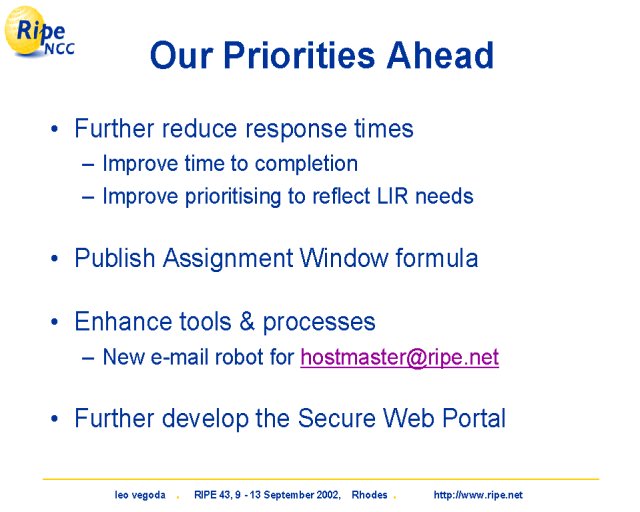 Ripe NCC

Our Priorities Ahead

• Further reduce response times
– Improve time to completion
– Improve prioritising to reflect LIR needs

• Publish Assignment Window formula

• Enhance tools & processes
– New e-mail robot for hostmaster@ripe.net

• Further develop the Secure Web Portal

leo vegoda . RIPE 43, 9 - 13 September 2002, Rhodes . http://www.ripe.net